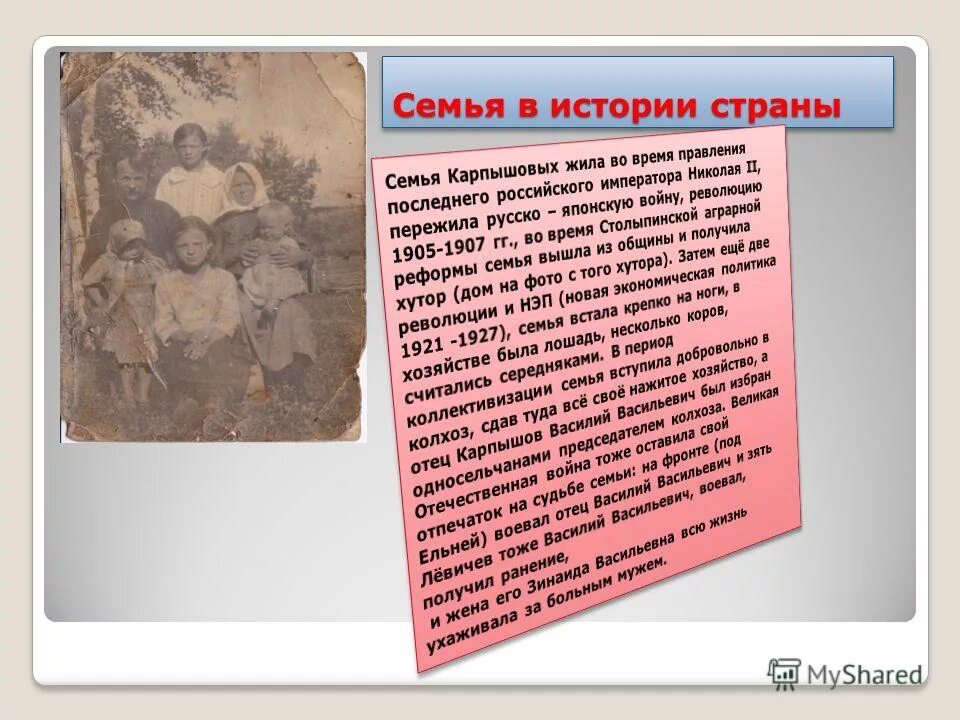 Семья в истории страны

Семья Карпышовых жила во время правления последнего российского императора Николая II, пережила русско – японскую войну, революцию 1905-1907 гг., во время Столыпинской аграрной реформы семья вышла из общины и получила хутор (дом на фото с того хутора). Затем ещё две революции и НЭП (новая экономическая политика 1921 -1927), семья встала крепко на ноги, в хозяйстве была лошадь, несколько коров, считались середняками. В период коллективизации семья вступила добровольно в колхоз, сдав туда всё своё нажитое хозяйство, а отец Карпышов Василий Васильевич был избран односельчанами председателем колхоза. Великая Отечественная война тоже оставила свой отпечаток на судьбе семьи: на фронте (под Ельней) воевал отец Василий Васильевич и зять Лёвичев тоже Василий Васильевич, воевал, получил ранение, и жена его Зинаида Васильевна всю жизнь ухаживала за больным мужем.

MyShared